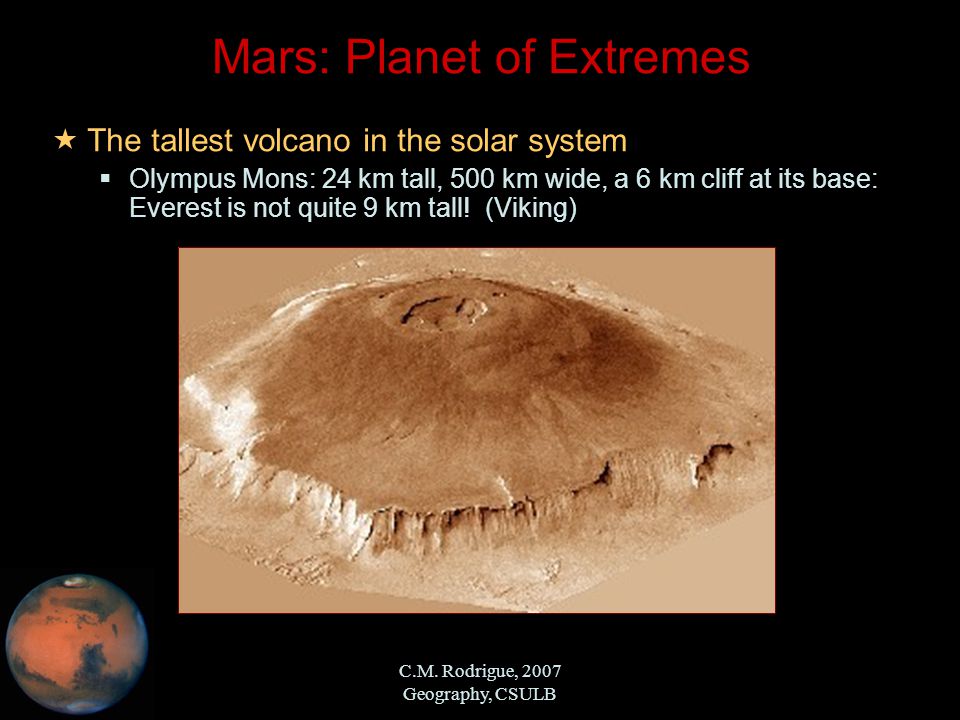 Mars: Planet of Extremes

★ The tallest volcano in the solar system

▪ Olympus Mons: 24 km tall, 500 km wide, a 6 km cliff at its base: Everest is not quite 9 km tall! (Viking)

C.M. Rodrigue, 2007
Geography, CSULB